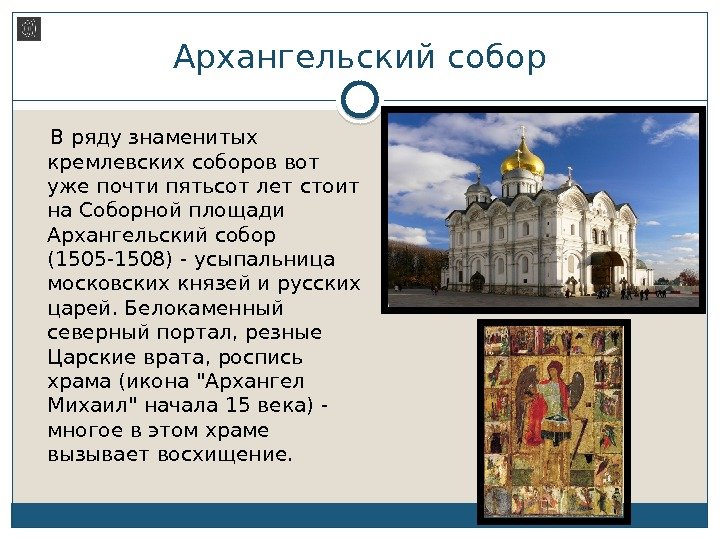 Архангельский собор

В ряду знаменитых кремлевских соборов вот уже почти пятьсот лет стоит на Соборной площади Архангельский собор (1505-1508) - усыпальница московских князей и русских царей. Белокаменный северный портал, резные Царские врата, роспись храма (икона "Архангел Михаил" начала 15 века) - многое в этом храме вызывает восхищение.